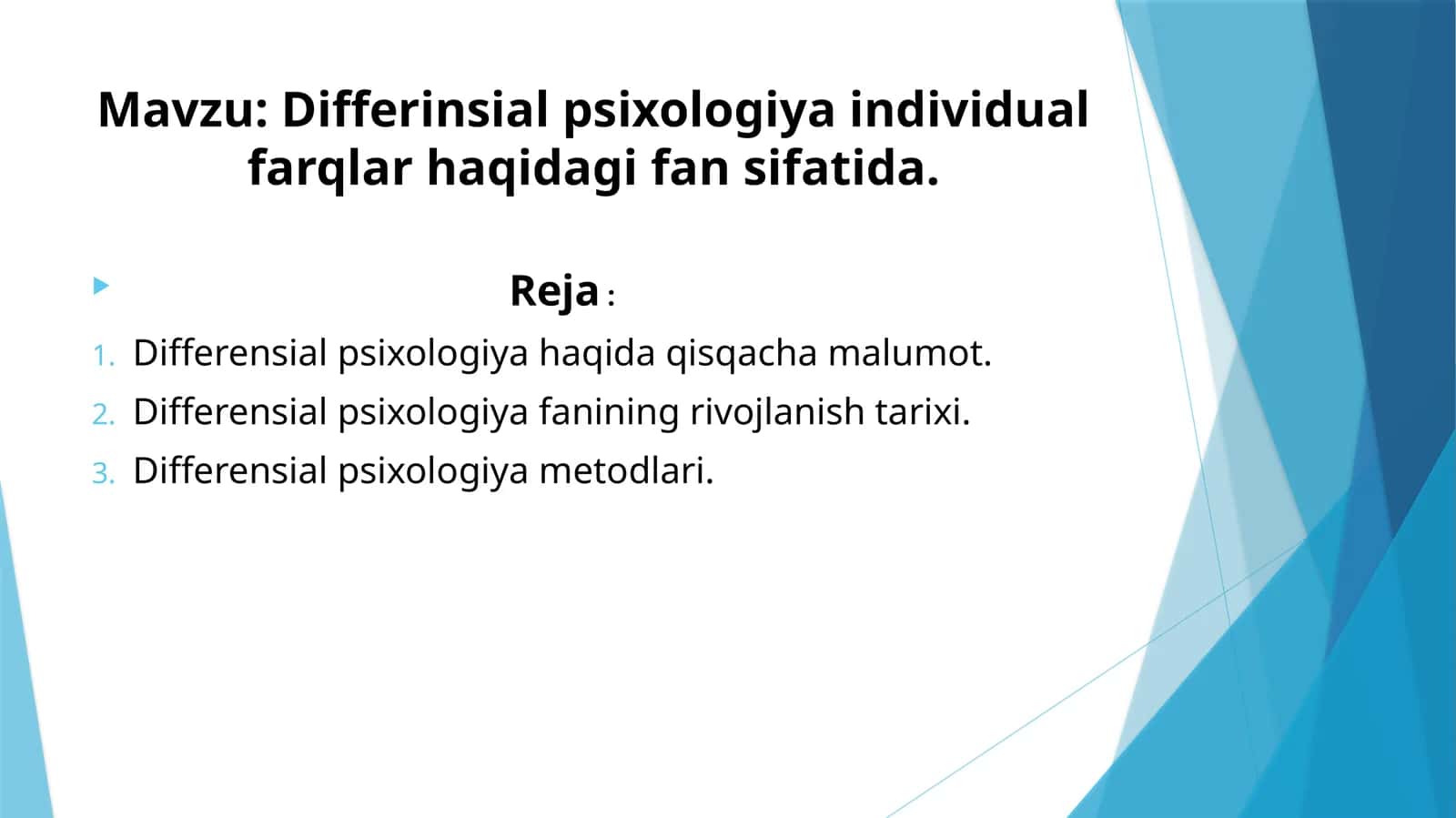 Mavzu: Differinsial psixologiya individual farqlar haqidagi fan sifatida.

Reja :

1. Differensial psixologiya haqida qisqacha malumot.
2. Differensial psixologiya fanining rivojlanish tarixi.
3. Differensial psixologiya metodlari.